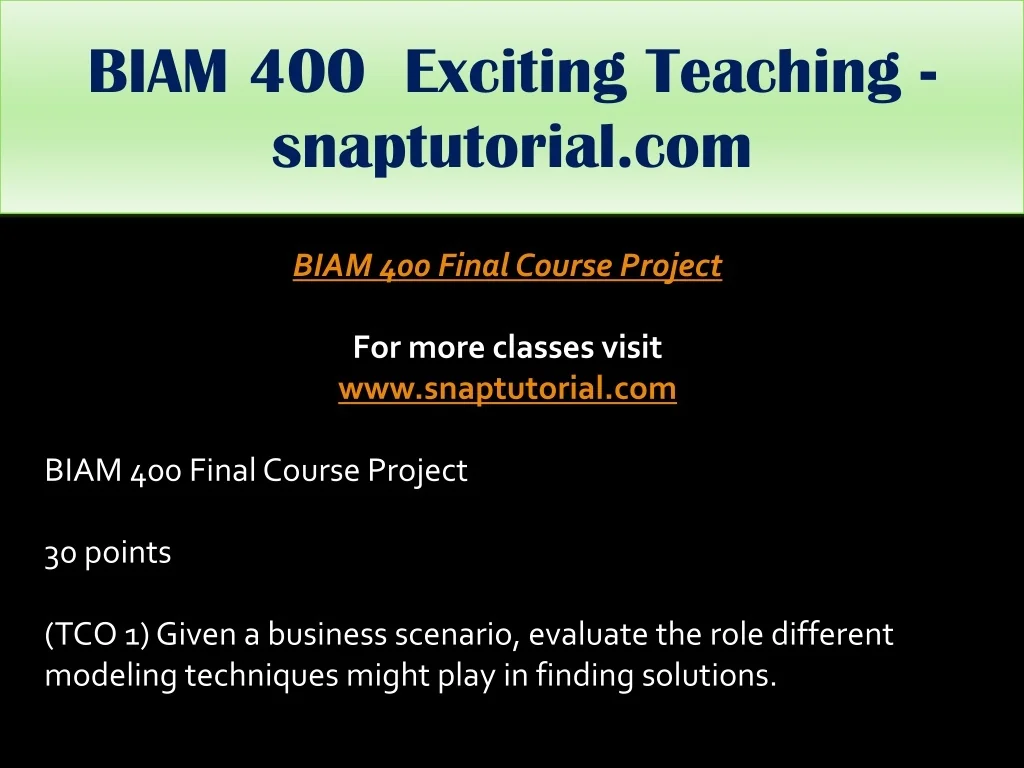 BIAM 400 Exciting Teaching - snaptutorial.com

BIAM 400 Final Course Project

For more classes visit
www.snaptutorial.com

BIAM 400 Final Course Project

30 points

(TCO 1) Given a business scenario, evaluate the role different modeling techniques might play in finding solutions.